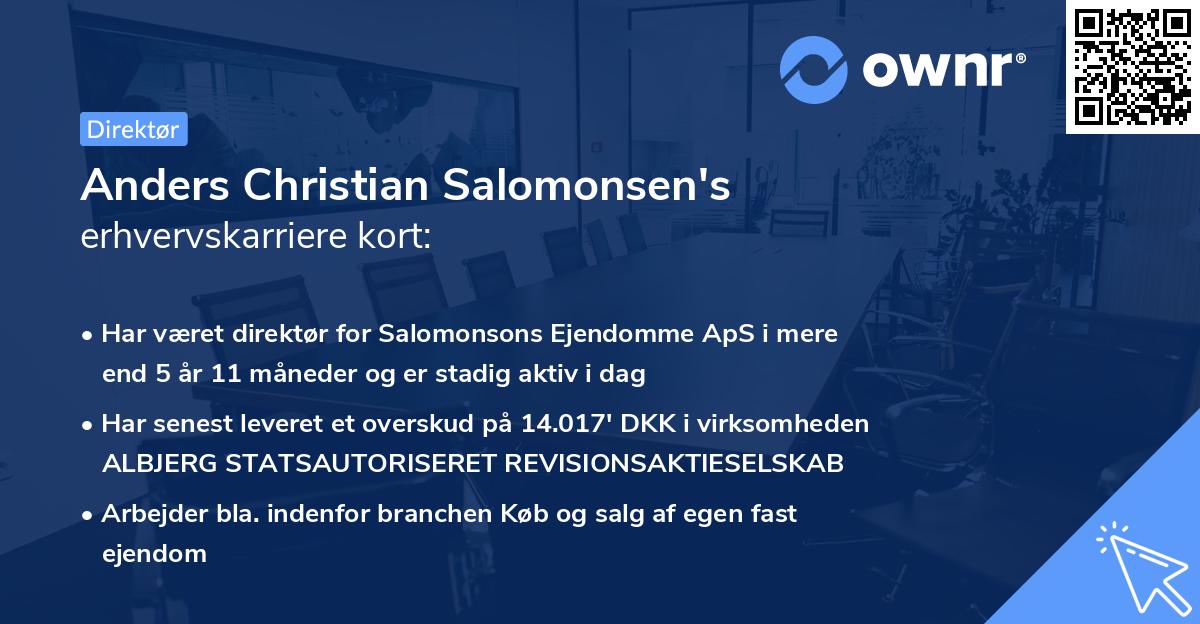 ownr®

Direktør

Anders Christian Salomonsen's
erhvervskarriere kort:

• Har været direktør for Salomonsons Ejendomme ApS i mere end 5 år 11 måneder og er stadig aktiv i dag
• Har senest leveret et overskud på 14.017' DKK i virksomheden ALBJERG STATSAUTORISERET REVISIONSAKTIESELSKAB
• Arbejder bla. indenfor branchen Køb og salg af egen fast ejendom